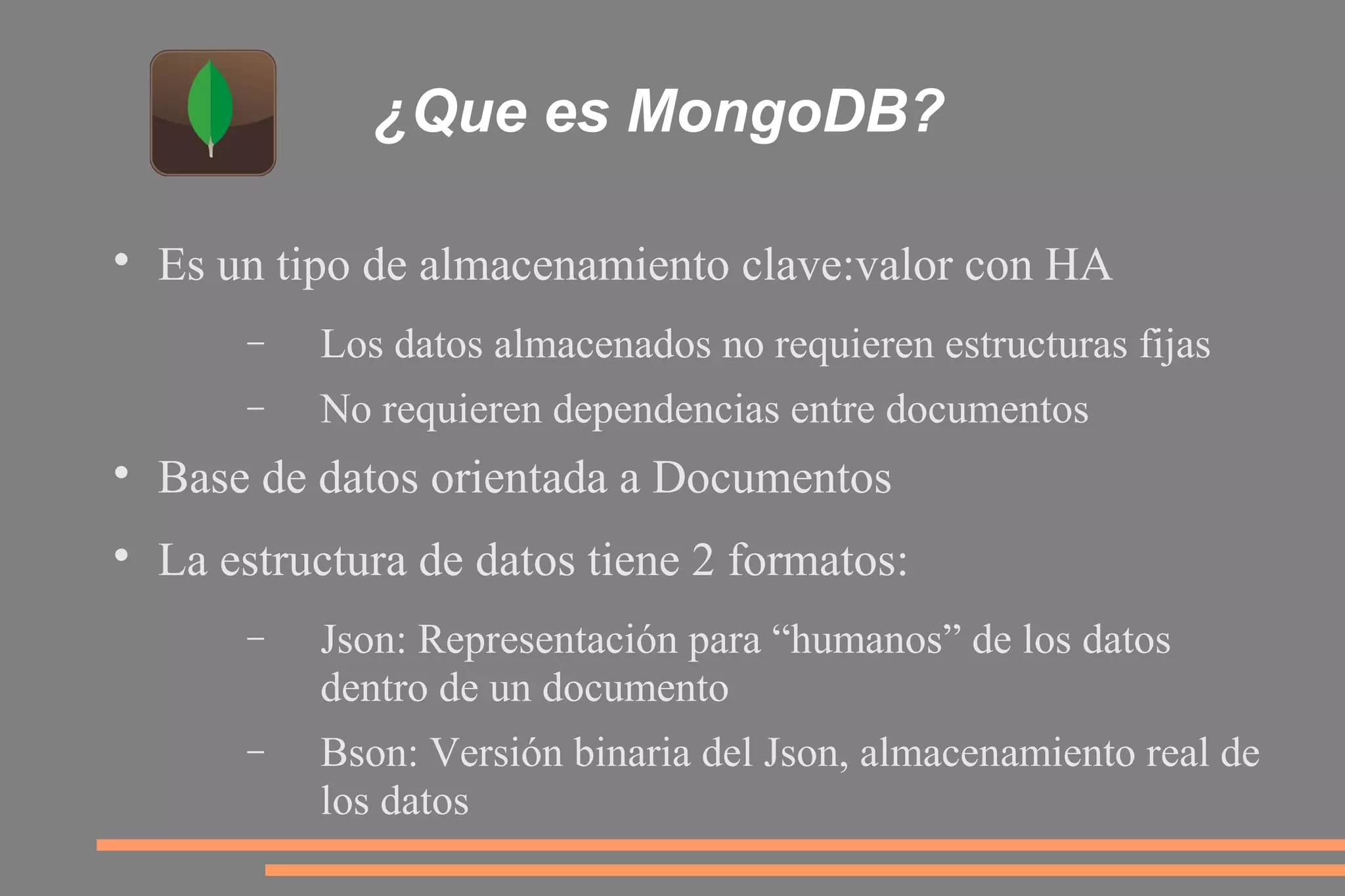 ¿Que es MongoDB?

• Es un tipo de almacenamiento clave:valor con HA

– Los datos almacenados no requieren estructuras fijas

– No requieren dependencias entre documentos

• Base de datos orientada a Documentos

• La estructura de datos tiene 2 formatos:

– Json: Representación para “humanos” de los datos dentro de un documento

– Bson: Versión binaria del Json, almacenamiento real de los datos